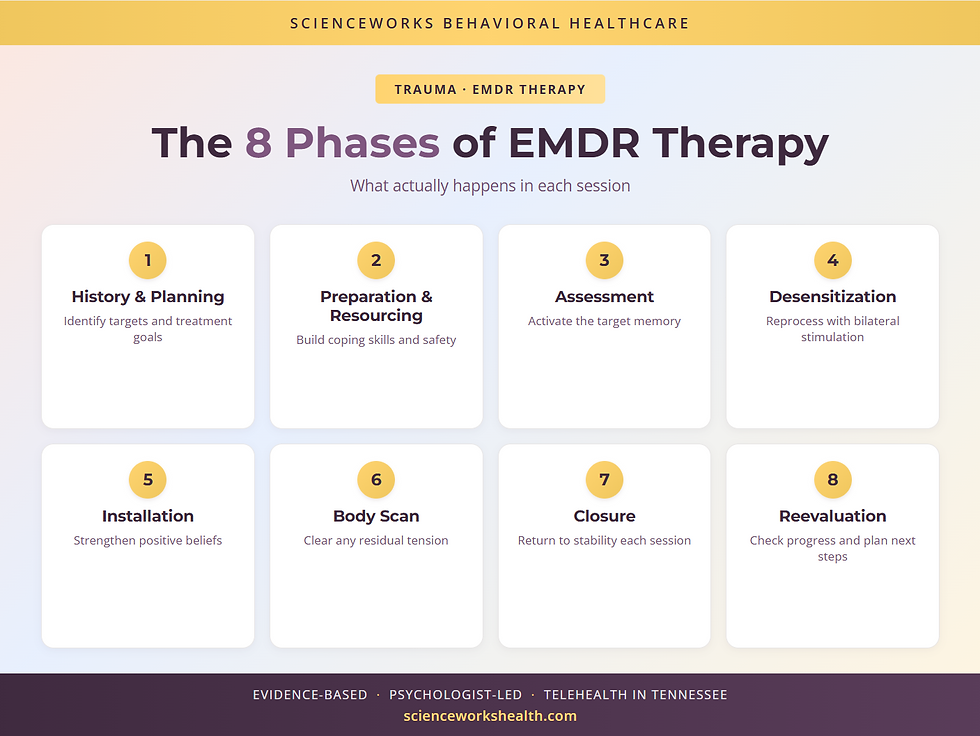 SCIENCEWORKS BEHAVIORAL HEALTHCARE

TRAUMA · EMDR THERAPY

The 8 Phases of EMDR Therapy

What actually happens in each session

1
History & Planning
Identify targets and treatment goals

2
Preparation & Resourcing
Build coping skills and safety

3
Assessment
Activate the target memory

4
Desensitization
Reprocess with bilateral stimulation

5
Installation
Strengthen positive beliefs

6
Body Scan
Clear any residual tension

7
Closure
Return to stability each session

8
Reevaluation
Check progress and plan next steps

EVIDENCE-BASED · PSYCHOLOGIST-LED · TELEHEALTH IN TENNESSEE
scienceworkshealth.com